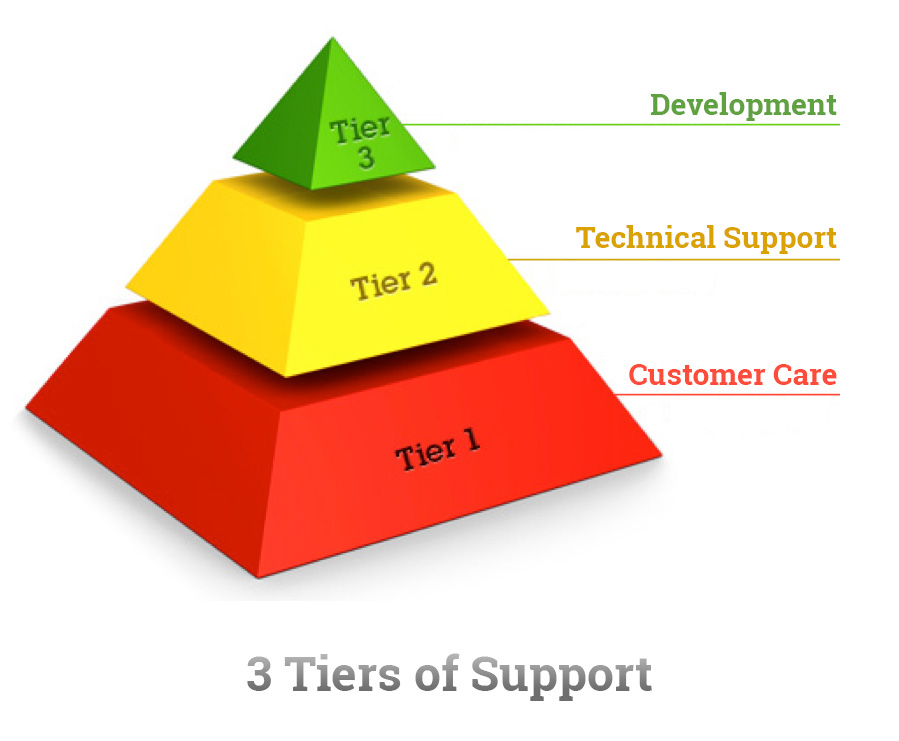 Tier 3

Development

Tier 2

Technical Support

Tier 1

Customer Care

3 Tiers of Support